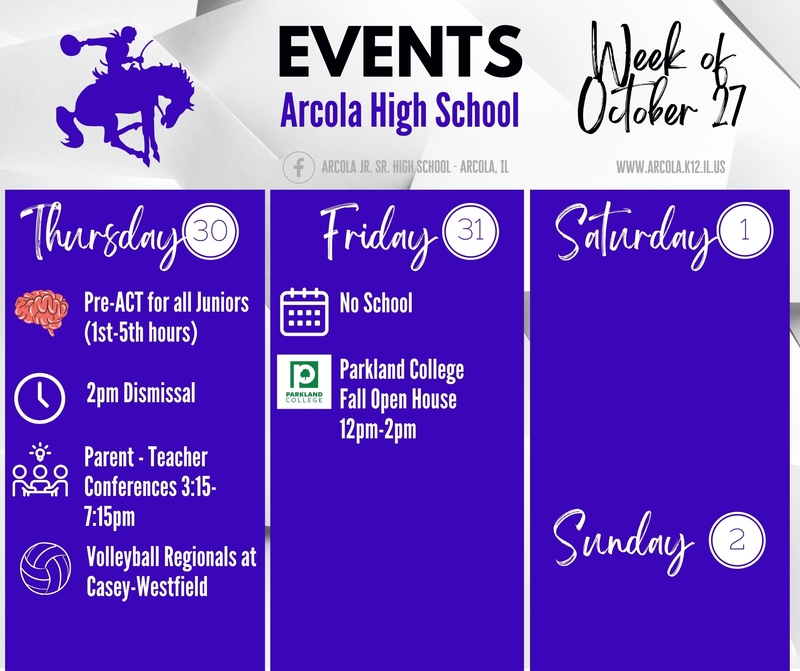 EVENTS
Arcola High School

Week of October 27

ARCOLA JR. SR. HIGH SCHOOL - ARCOLA, IL

WWW.ARCOLA.K12.IL.US

Thursday 30

Pre-ACT for all Juniors (1st-5th hours)

2pm Dismissal

Parent - Teacher Conferences 3:15-7:15pm

Volleyball Regionals at Casey-Westfield

Friday 31

No School

PARKLAND COLLEGE

Parkland College Fall Open House 12pm-2pm

Saturday 1

Sunday 2